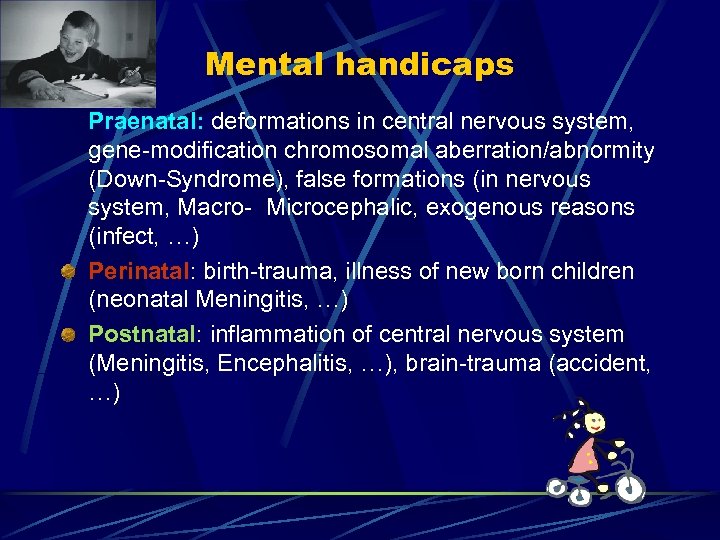 Mental handicaps

Praenatal: deformations in central nervous system, gene-modification chromosomal aberration/abnormity (Down-Syndrome), false formations (in nervous system, Macro-  Microcephalic, exogenous reasons (infect, …)

Perinatal: birth-trauma, illness of new born children (neonatal Meningitis, …)

Postnatal: inflammation of central nervous system (Meningitis, Encephalitis, …), brain-trauma (accident, …)